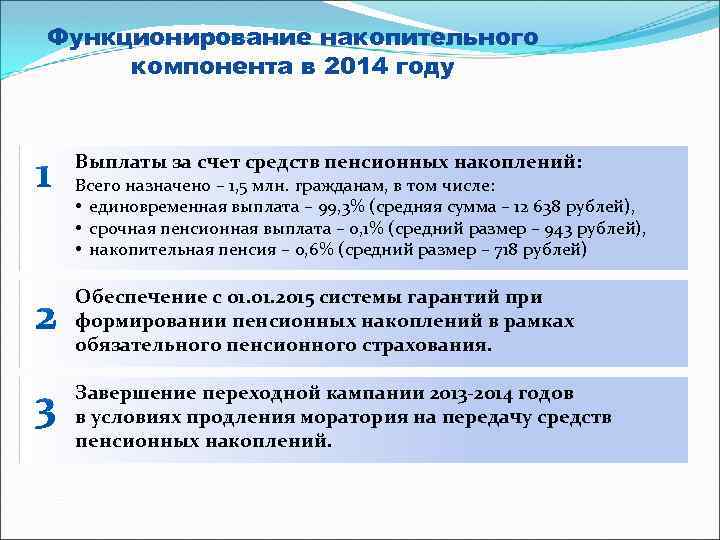 Функционирование накопительного компонента в 2014 году

1

Выплаты за счет средств пенсионных накоплений:
Всего назначено – 1,5 млн. гражданам, в том числе:
• единовременная выплата – 99,3% (средняя сумма – 12 638 рублей),
• срочная пенсионная выплата – 0,1% (средний размер – 943 рублей),
• накопительная пенсия – 0,6% (средний размер – 718 рублей)

2

Обеспечение с 01.01.2015 системы гарантий при формировании пенсионных накоплений в рамках обязательного пенсионного страхования.

3

Завершение переходной кампании 2013-2014 годов в условиях продления моратория на передачу средств пенсионных накоплений.